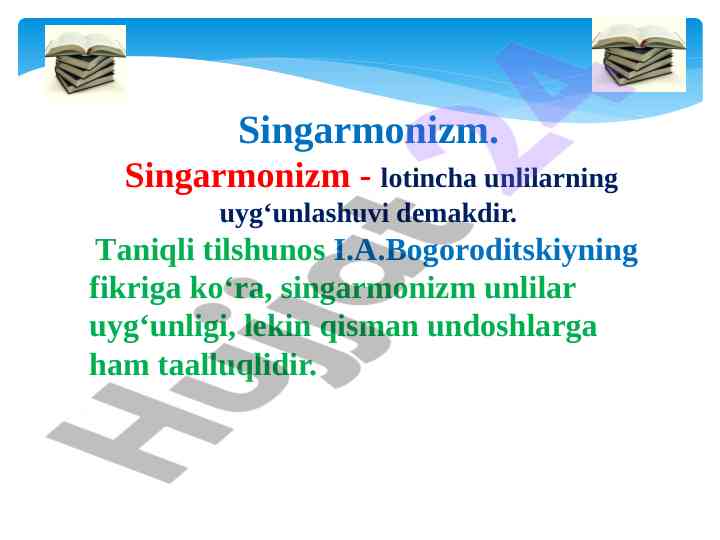 Singarmonizm.

Singarmonizm - lotincha unlilarning uyg‘unlashuvi demakdir.

Taniqli tilshunos I.A.Bogoroditskiyning fikriga ko‘ra, singarmonizm unlilar uyg‘unligi, lekin qisman undoshlarga ham taalluqlidir.

Hujjat 24